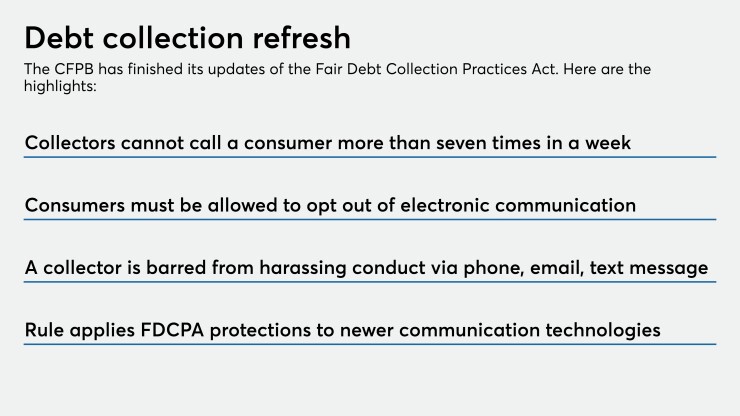 Debt collection refresh

The CFPB has finished its updates of the Fair Debt Collection Practices Act. Here are the highlights:

Collectors cannot call a consumer more than seven times in a week

Consumers must be allowed to opt out of electronic communication

A collector is barred from harassing conduct via phone, email, text message

Rule applies FDCPA protections to newer communication technologies